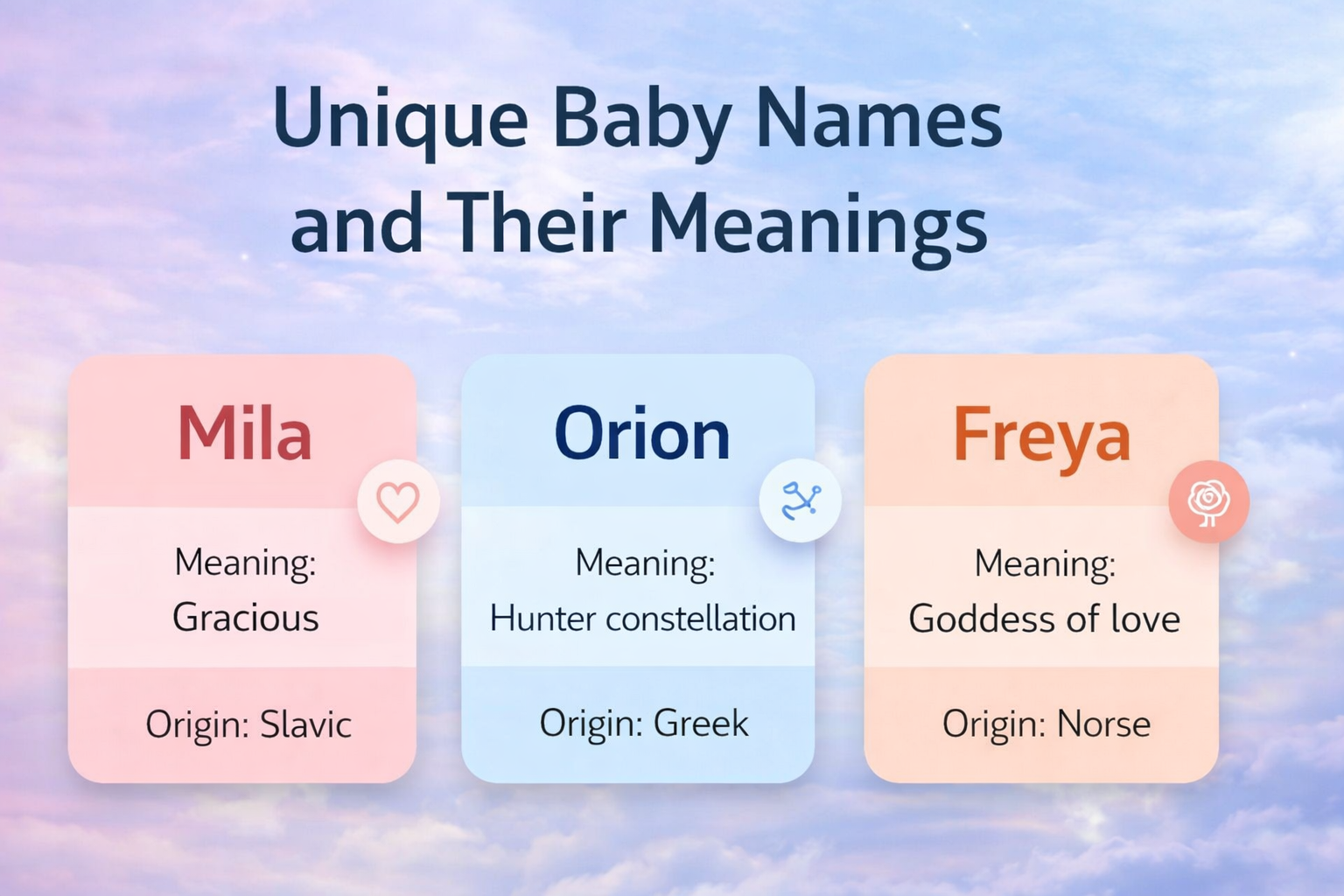 Unique Baby Names and Their Meanings

Mila

Meaning: Gracious

Origin: Slavic

Orion

Meaning: Hunter constellation

Origin: Greek

Freya

Meaning: Goddess of love

Origin: Norse